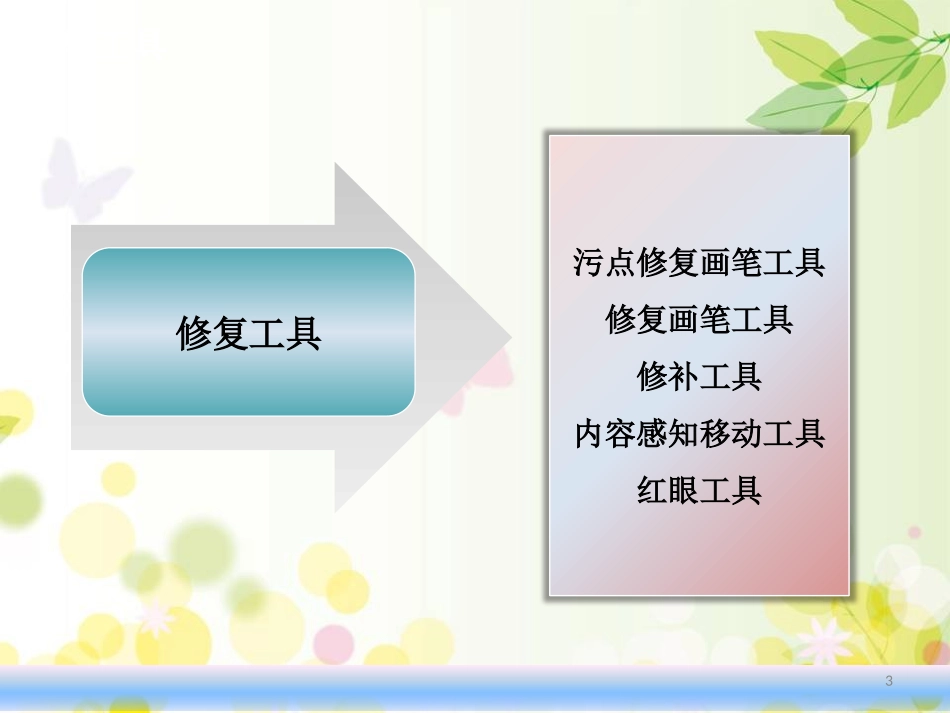 修复工具

污点修复画笔工具
修复画笔工具
修补工具
内容感知移动工具
红眼工具

3